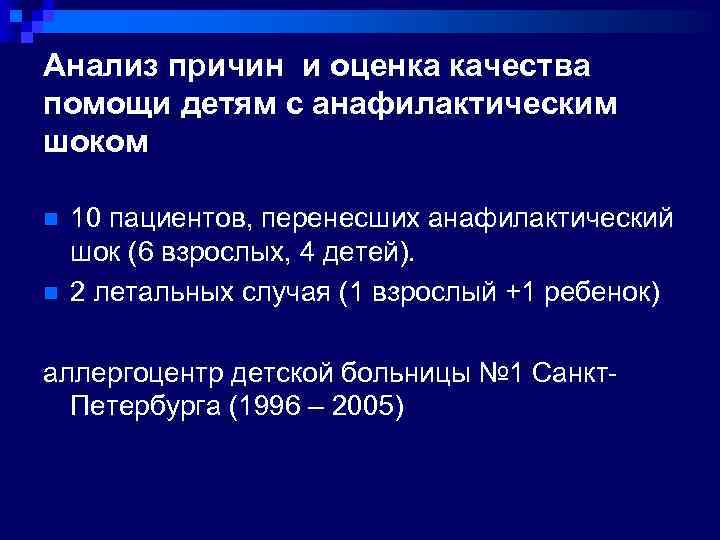 Анализ причин и оценка качества помощи детям с анафилактическим шоком

10 пациентов, перенесших анафилактический шок (6 взрослых, 4 детей).

2 летальных случая (1 взрослый +1 ребенок)

аллергоцентр детской больницы №1 Санкт-Петербурга (1996 – 2005)